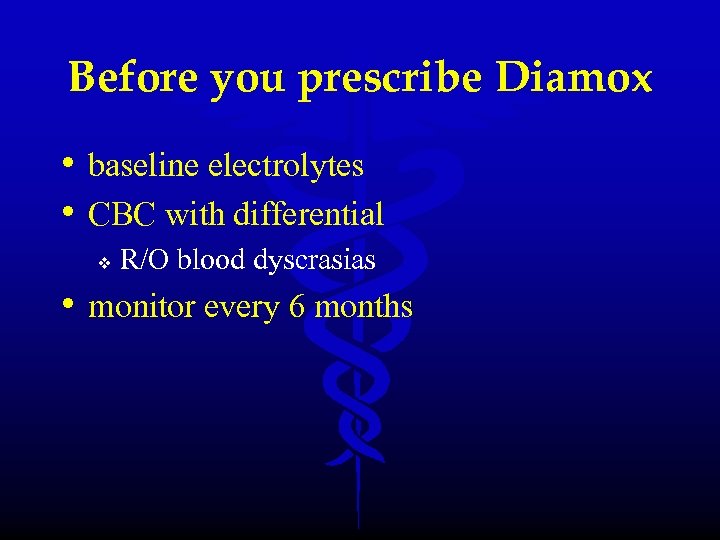 Before you prescribe Diamox

• baseline electrolytes
• CBC with differential
  ❖ R/O blood dyscrasias
• monitor every 6 months